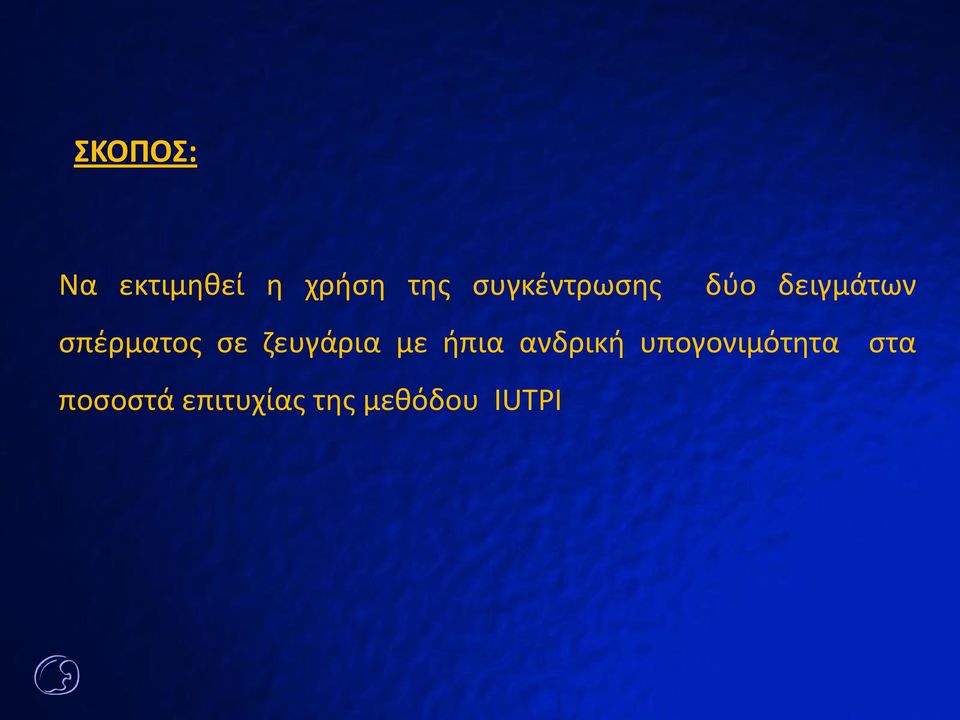 ΣΚΟΠΟΣ:

Να εκτιμηθεί η χρήση της συγκέντρωσης δύο δειγμάτων σπέρματος σε ζευγάρια με ήπια ανδρική υπογονιμότητα στα ποσοστά επιτυχίας της μεθόδου IUTPI